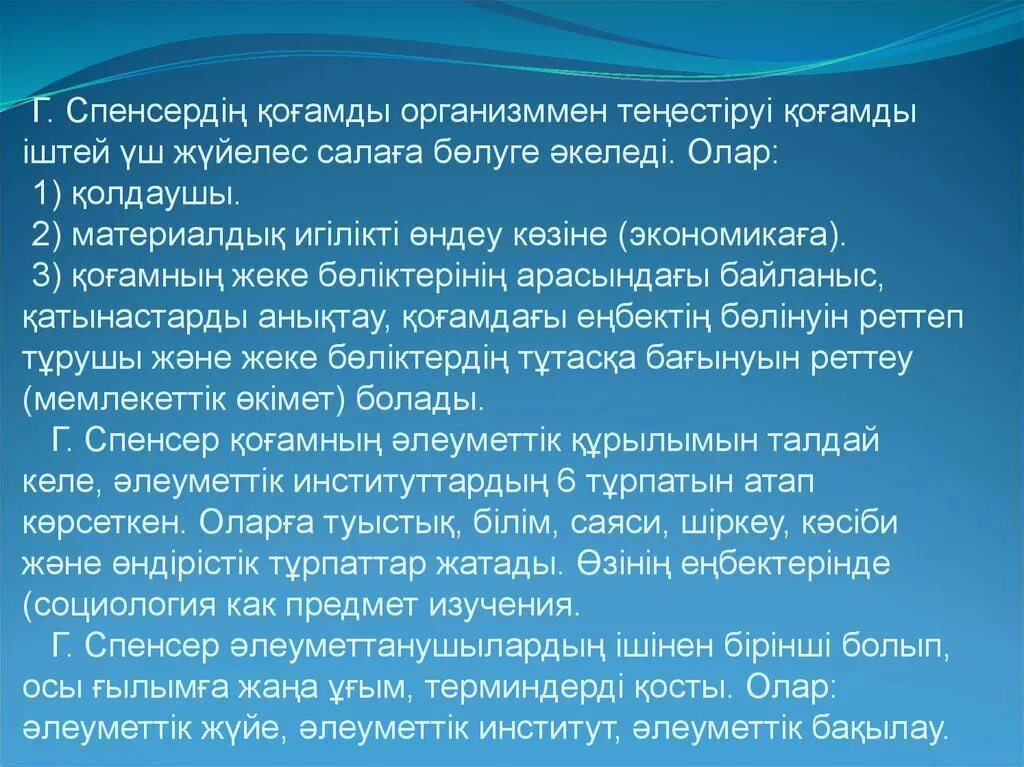 Г. Спенсердің қоғамды организммен теңестіруі қоғамды іштей үш жүйелес салаға бөлуге әкеледі. Олар:
1) қолдаушы.
2) материалдық игілікті өндеу көзіне (экономикаға).
3) қоғамның жеке бөліктерінің арасындағы байланыс, қатынастарды анықтау, қоғамдағы еңбектің бөлінуін реттеп тұрушы және жеке бөліктердің тұтасқа бағынуын реттеу (мемлекеттік өкімет) болады.
Г. Спенсер қоғамның әлеуметтік құрылымын талдай келе, әлеуметтік институттардың 6 тұрпатын атап көрсеткен. Оларға туыстық, білім, саяси, шіркеу, кәсіби және өндірістік тұрпаттар жатады. Өзінің еңбектерінде (социология как предмет изучения.
Г. Спенсер әлеуметтанушылардың ішінен бірінші болып, осы ғылымға жаңа ұғым, терминдерді қосты. Олар: әлеуметтік жүйе, әлеуметтік институт, әлеуметтік бақылау.